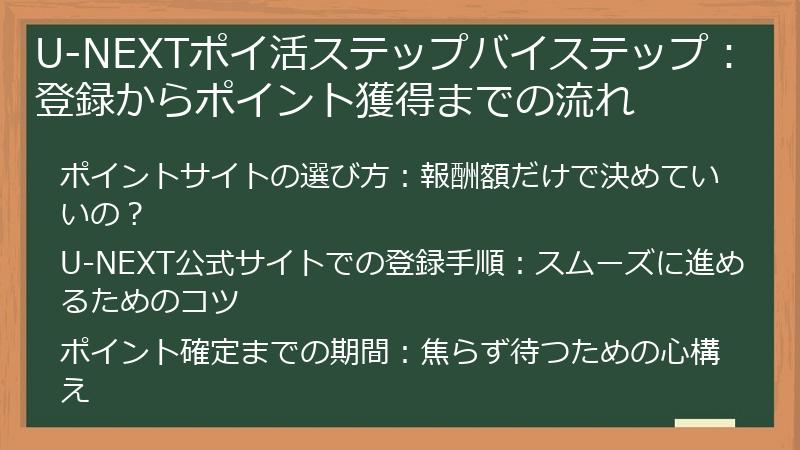 U-NEXTポイ活ステップバイステップ：登録からポイント獲得までの流れ

ポイントサイトの選び方：報酬額だけで決めていいの？

U-NEXT公式サイトでの登録手順：スムーズに進めるためのコツ

ポイント確定までの期間：焦らず待つための心構え